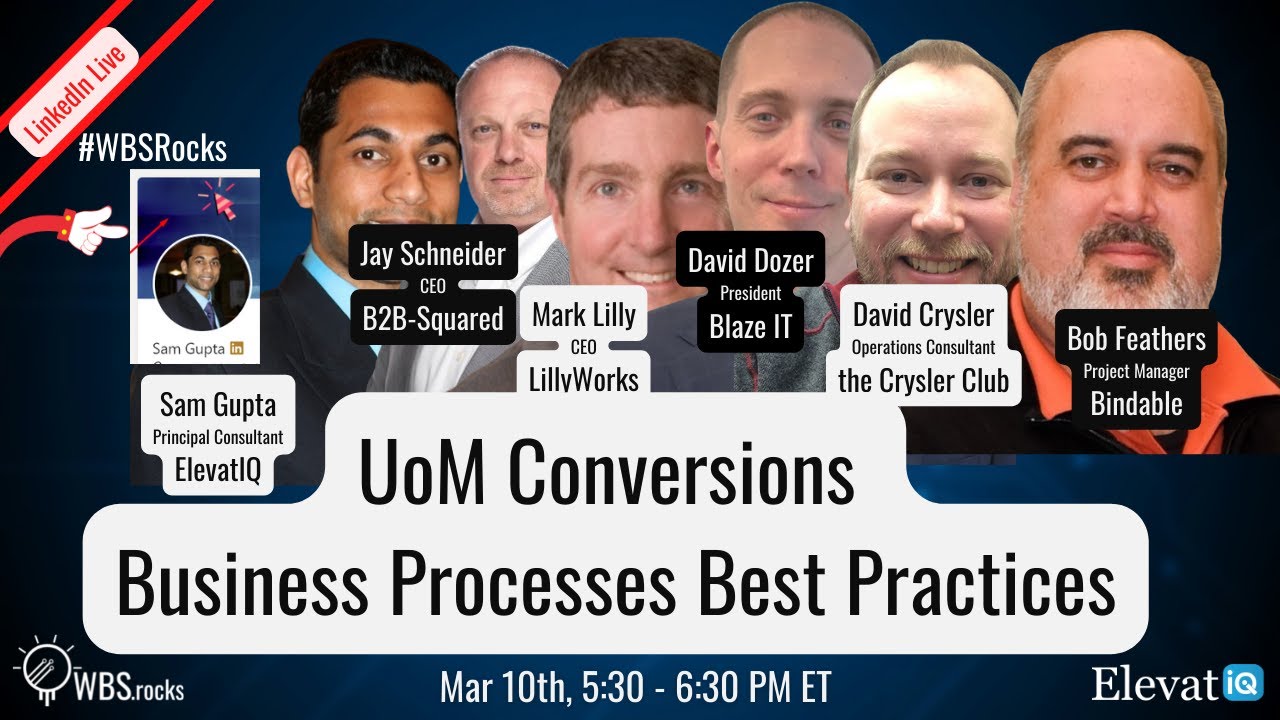 LinkedIn Live

#WBSRocks

Sam Gupta in

Sam Gupta
Principal Consultant
ElevatIQ

Jay Schneider
CEO
B2B-Squared

Mark Lilly
CEO
LillyWorks

David Dozer
President
Blaze IT

David Crysler
Operations Consultant
the Crysler Club

Bob Feathers
Project Manager
Bindable

UoM Conversions
Business Processes Best Practices

WBS.rocks

Mar 10th, 5:30 - 6:30 PM ET

ElevatIQ